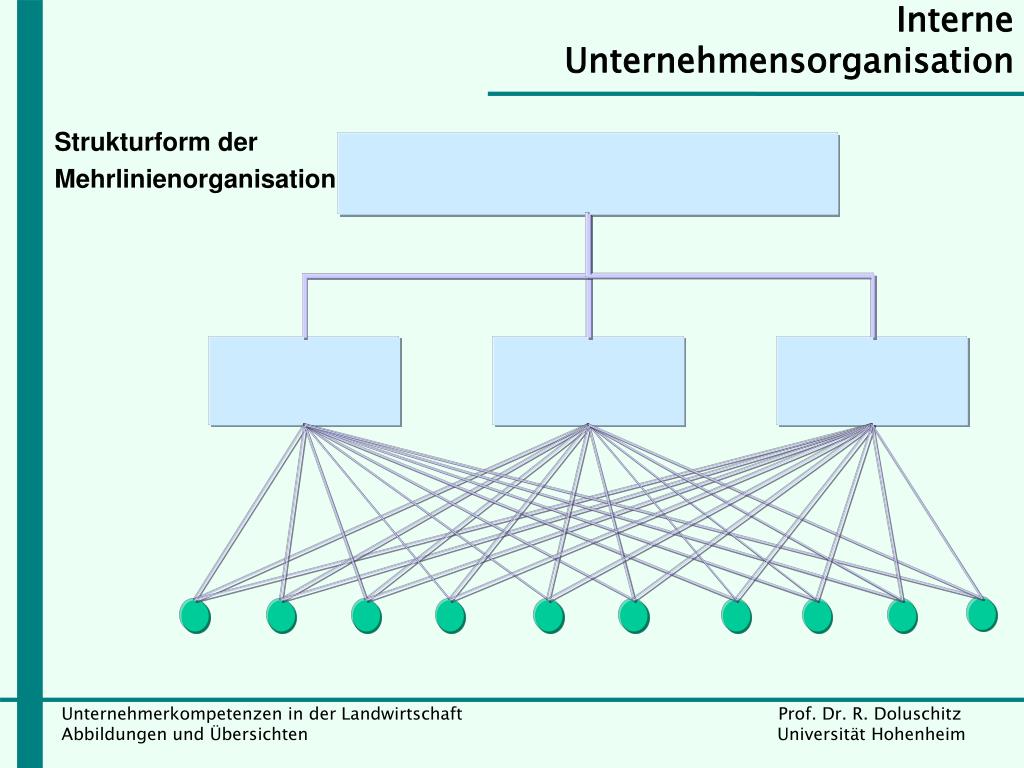 Interne Unternehmensorganisation

Strukturform der Mehrlinienorganisation

Unternehmerkompetenzen in der Landwirtschaft
Abbildungen und Übersichten

Prof. Dr. R. Doluschitz
Universität Hohenheim